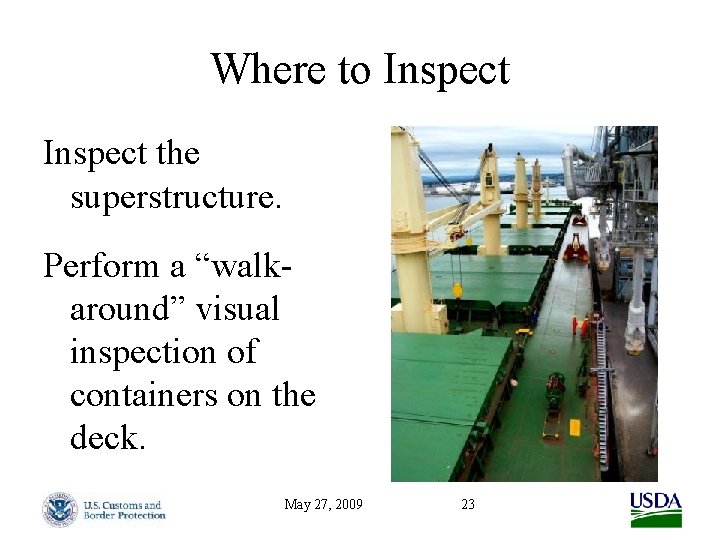 Where to Inspect

Inspect the superstructure.

Perform a “walk-around” visual inspection of containers on the deck.

U.S. Customs and Border Protection

May 27, 2009

23

USDA